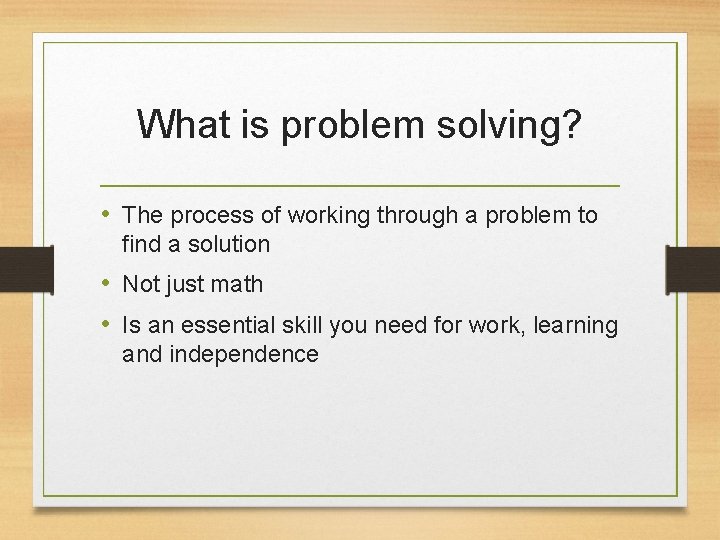 What is problem solving?

• The process of working through a problem to find a solution
• Not just math
• Is an essential skill you need for work, learning and independence